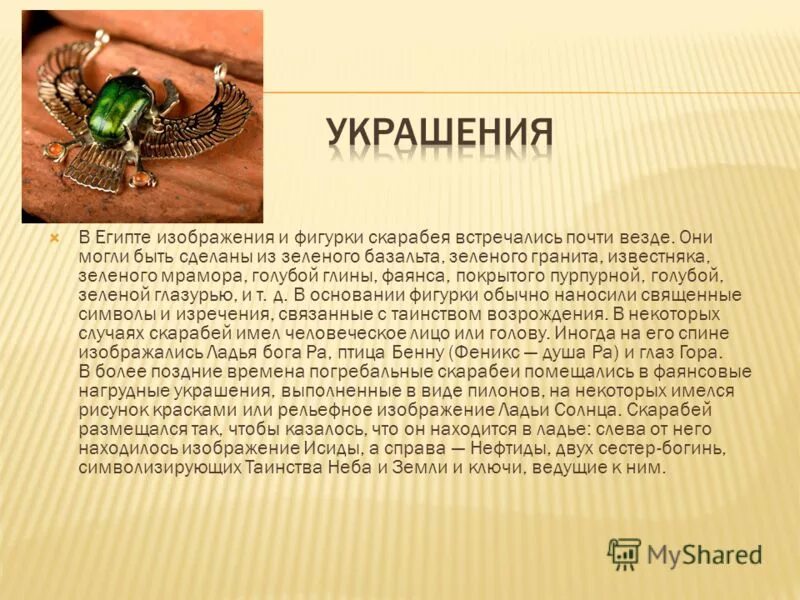 УКРАШЕНИЯ

В Египте изображения и фигурки скарабея встречались почти везде. Они могли быть сделаны из зеленого базальта, зеленого гранита, известняка, зеленого мрамора, голубой глины, фаянса, покрытого пурпурной, голубой, зеленой глазурью, и т. д. В основании фигурки обычно наносили священные символы и изречения, связанные с таинством возрождения. В некоторых случаях скарабей имел человеческое лицо или голову. Иногда на его спине изображались Ладья бога Ра, птица Бенну (Феникс — душа Ра) и глаз Гора. В более поздние времена погребальные скарабеи помещались в фаянсовые нагрудные украшения, выполненные в виде пилонов, на некоторых имелся рисунок красками или рельефное изображение Ладьи Солнца. Скарабей размещался так, чтобы казалось, что он находится в ладье: слева от него находилось изображение Исиды, а справа — Нефтиды, двух сестер-богинь, символизирующих Таинства Неба и Земли и ключи, ведущие к ним.

MyShared